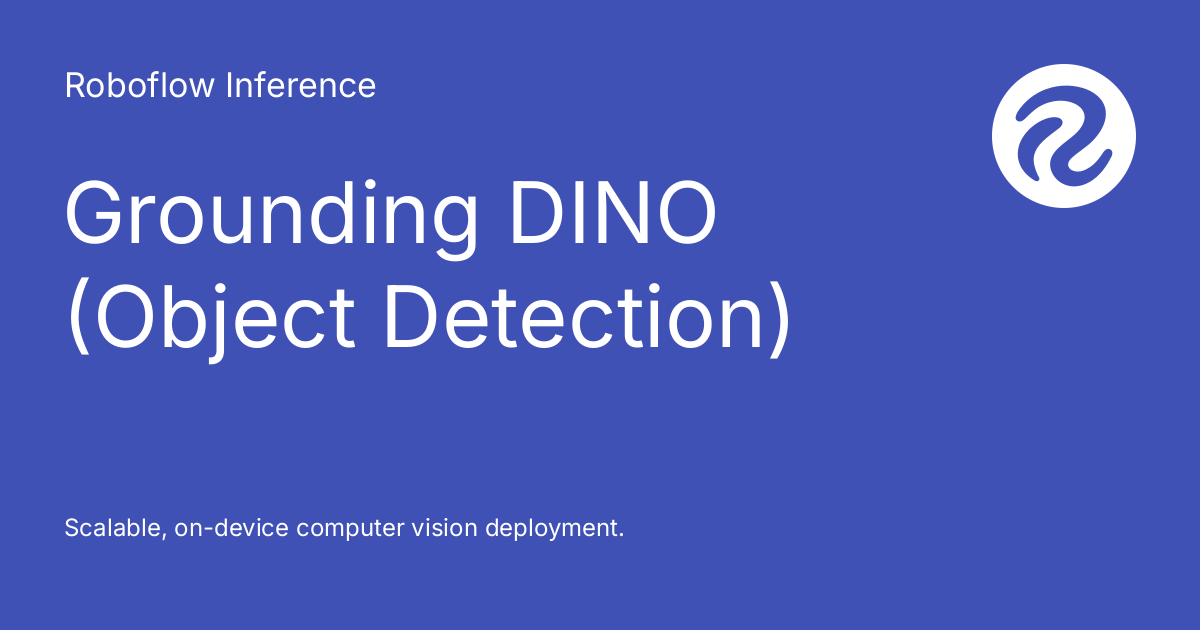 Roboflow Inference

Grounding DINO (Object Detection)

Scalable, on-device computer vision deployment.